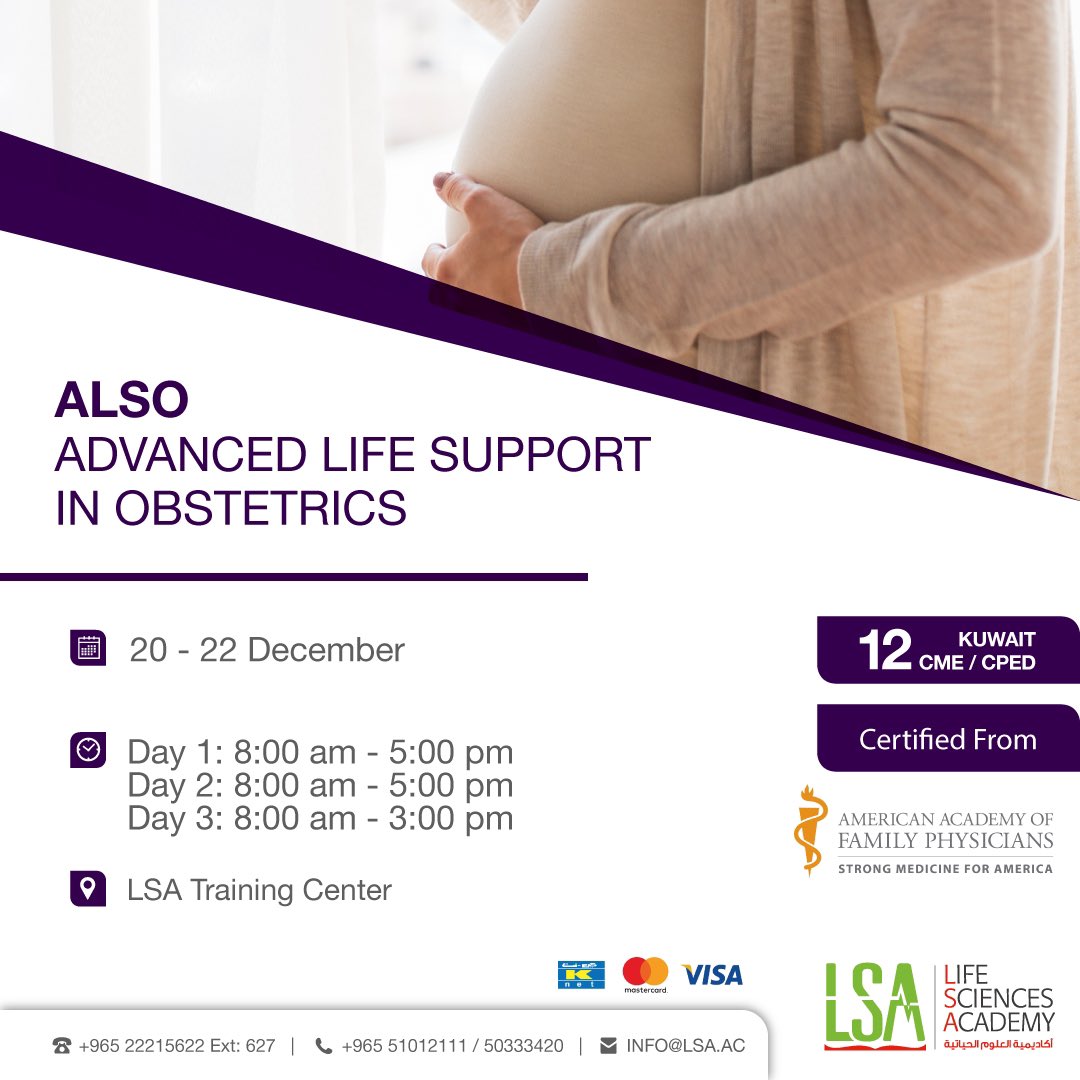 ALSO
ADVANCED LIFE SUPPORT IN OBSTETRICS

20 - 22 December

Day 1: 8:00 am - 5:00 pm
Day 2: 8:00 am - 5:00 pm
Day 3: 8:00 am - 3:00 pm

LSA Training Center

12 KUWAIT CME / CPED

Certified From

AMERICAN ACADEMY OF FAMILY PHYSICIANS
STRONG MEDICINE FOR AMERICA

K net mastercard VISA

LSA LIFE SCIENCES ACADEMY
أكاديمية العلوم الحياتية

+965 22215622 Ext: 627 | +965 51012111 / 50333420 | INFO@LSA.AC